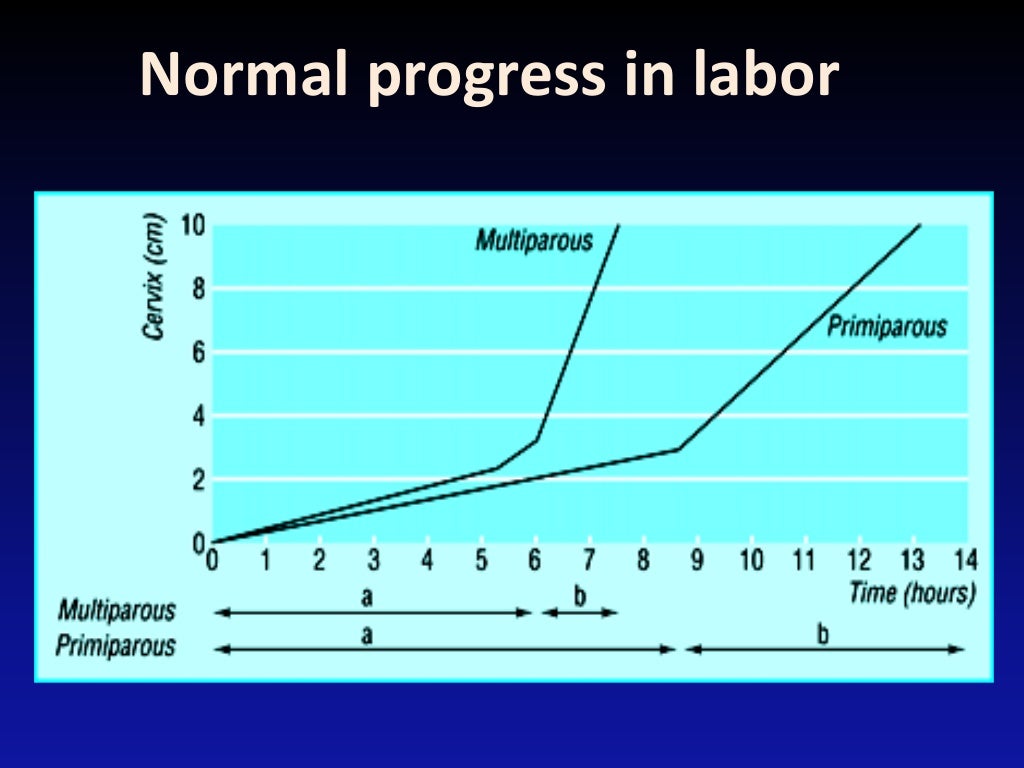 Normal progress in labor

Cervix (cm)

10
8
6
4
2
0

Multiparous

Primiparous

0 1 2 3 4 5 6 7 8 9 10 11 12 13 14

Time (hours)

Multiparous a b

Primiparous a b